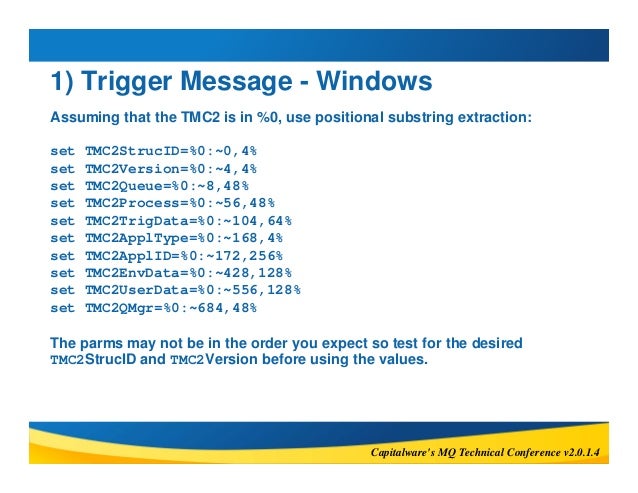 1) Trigger Message - Windows

Assuming that the TMC2 is in %0, use positional substring extraction:

set TMC2StrucID=%0:~0,4%
set TMC2Version=%0:~4,4%
set TMC2Queue=%0:~8,48%
set TMC2Process=%0:~56,48%
set TMC2TrigData=%0:~104,64%
set TMC2ApplType=%0:~168,4%
set TMC2ApplID=%0:~172,256%
set TMC2EnvData=%0:~428,128%
set TMC2UserData=%0:~556,128%
set TMC2QMgr=%0:~684,48%

The parms may not be in the order you expect so test for the desired TMC2StrucID and TMC2Version before using the values.

Capitalware's MQ Technical Conference v2.0.1.4